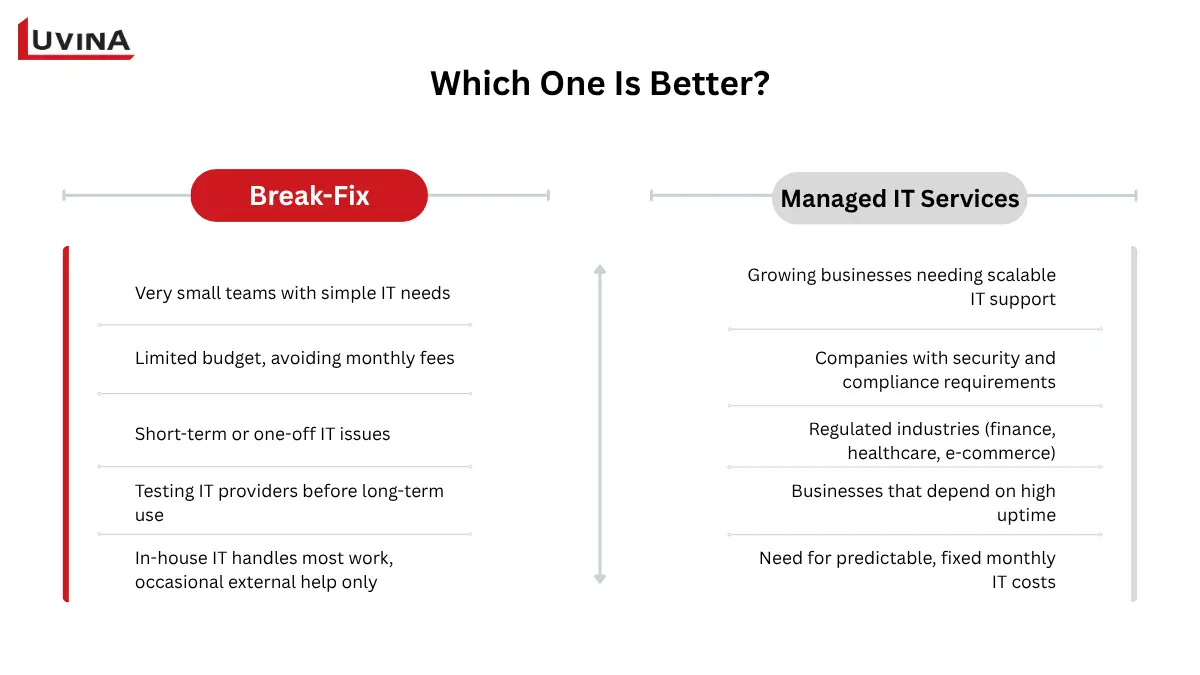 LUVINA

Which One Is Better?

Break-Fix

Very small teams with simple IT needs

Limited budget, avoiding monthly fees

Short-term or one-off IT issues

Testing IT providers before long-term use

In-house IT handles most work, occasional external help only

Managed IT Services

Growing businesses needing scalable IT support

Companies with security and compliance requirements

Regulated industries (finance, healthcare, e-commerce)

Businesses that depend on high uptime

Need for predictable, fixed monthly IT costs